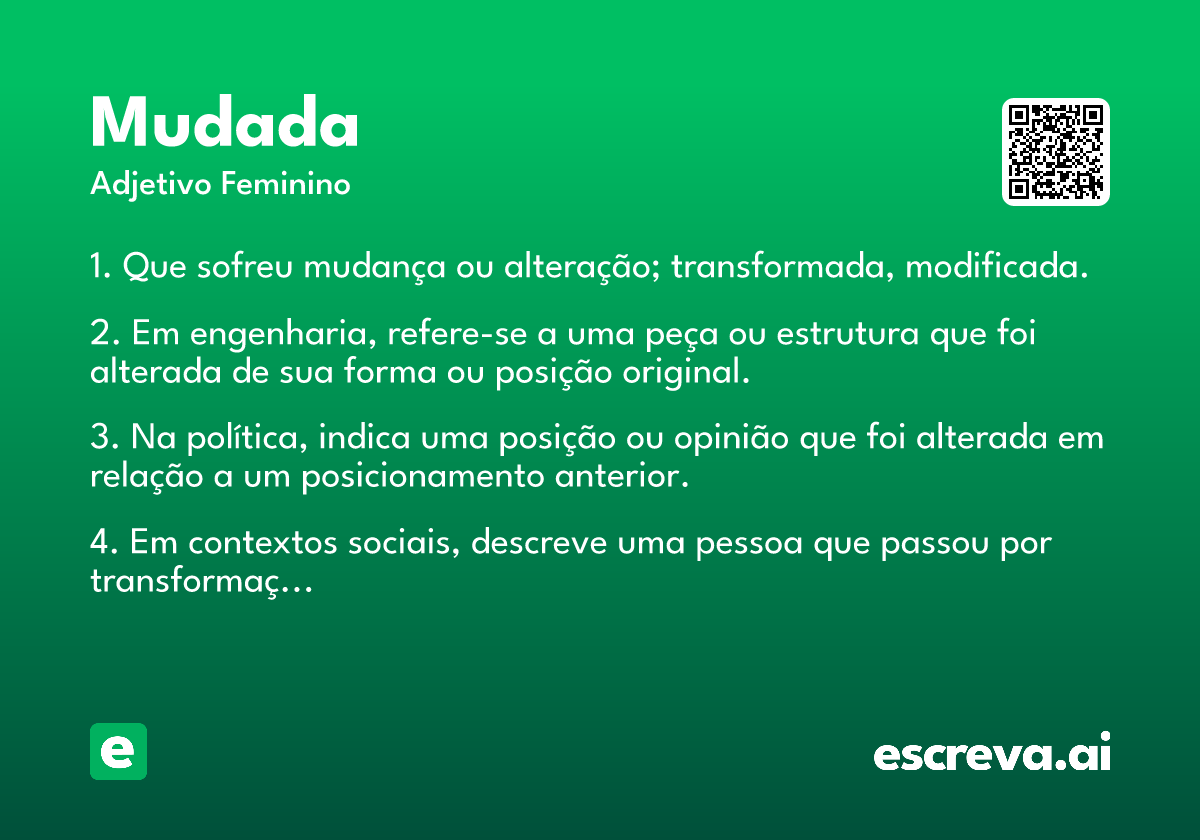 Mudada
Adjetivo Feminino

1. Que sofreu mudança ou alteração; transformada, modificada.

2. Em engenharia, refere-se a uma peça ou estrutura que foi alterada de sua forma ou posição original.

3. Na política, indica uma posição ou opinião que foi alterada em relação a um posicionamento anterior.

4. Em contextos sociais, descreve uma pessoa que passou por transformaç…

e

escreva.ai